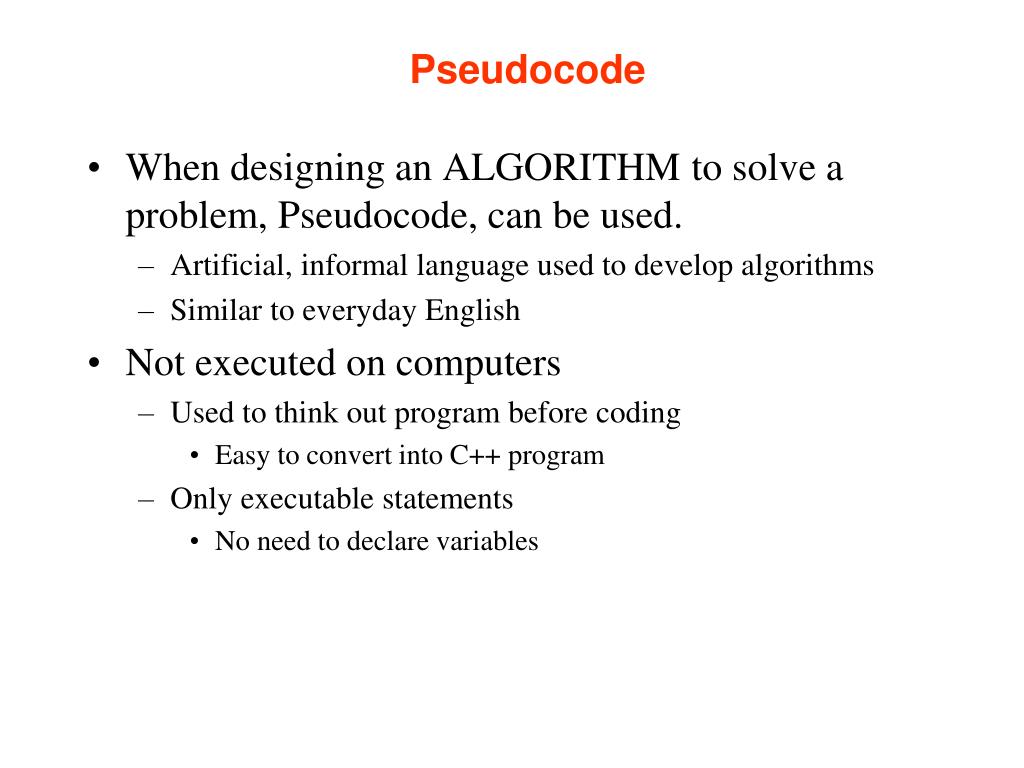 Pseudocode

• When designing an ALGORITHM to solve a problem, Pseudocode, can be used.
– Artificial, informal language used to develop algorithms
– Similar to everyday English

• Not executed on computers
– Used to think out program before coding
• Easy to convert into C++ program
– Only executable statements
• No need to declare variables